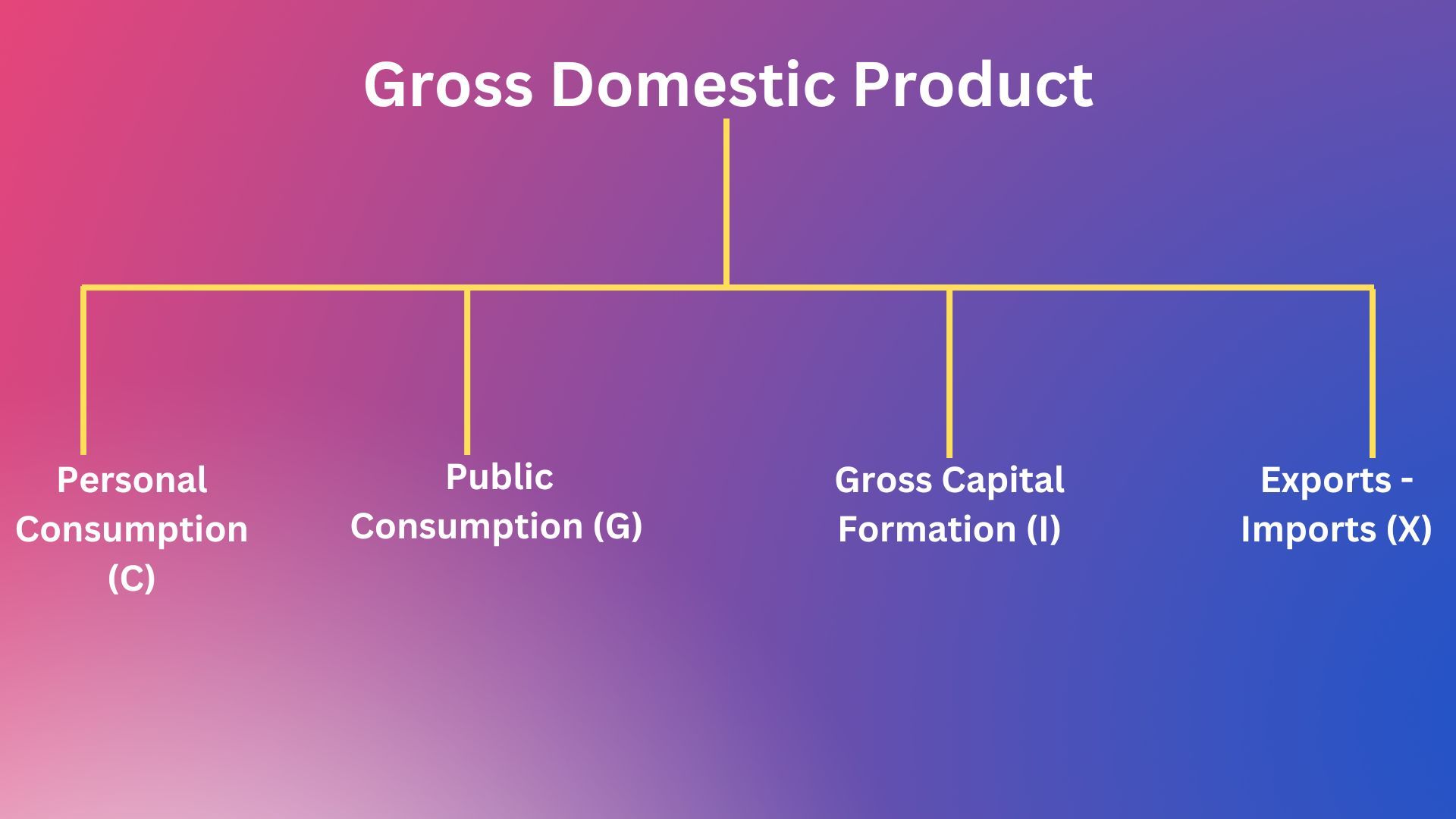 Gross Domestic Product

Personal Consumption (C)

Public Consumption (G)

Gross Capital Formation (I)

Exports - Imports (X)